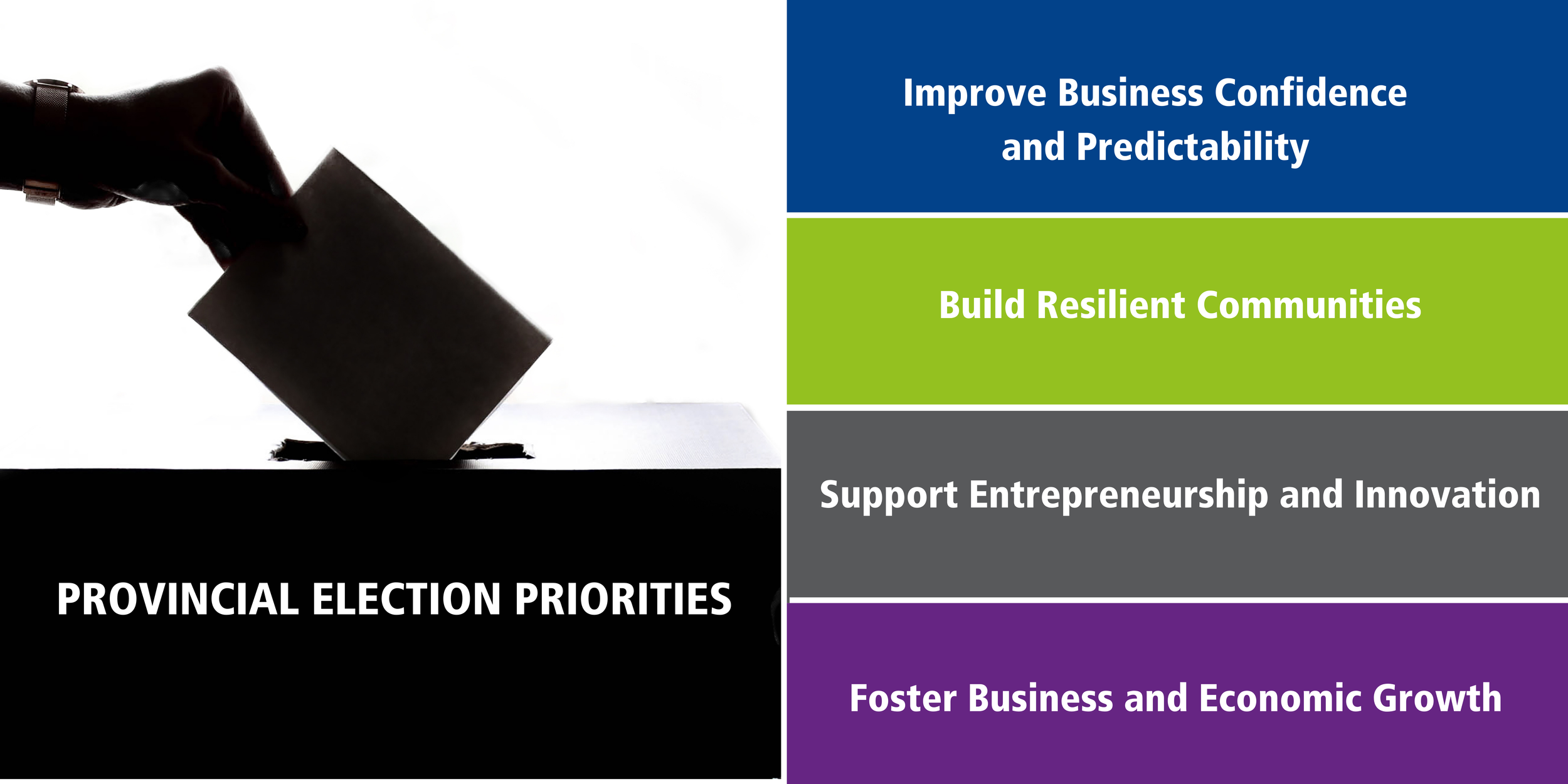 PROVINCIAL ELECTION PRIORITIES

Improve Business Confidence and Predictability

Build Resilient Communities

Support Entrepreneurship and Innovation

Foster Business and Economic Growth